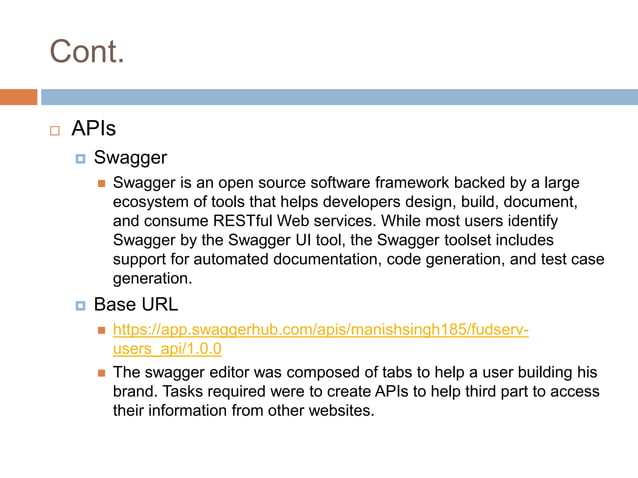 Cont.

APIs

Swagger

Swagger is an open source software framework backed by a large ecosystem of tools that helps developers design, build, document, and consume RESTful Web services. While most users identify Swagger by the Swagger UI tool, the Swagger toolset includes support for automated documentation, code generation, and test case generation.

Base URL

https://app.swaggerhub.com/apis/manishsingh185/fudserv-users_api/1.0.0

The swagger editor was composed of tabs to help a user building his brand. Tasks required were to create APIs to help third part to access their information from other websites.